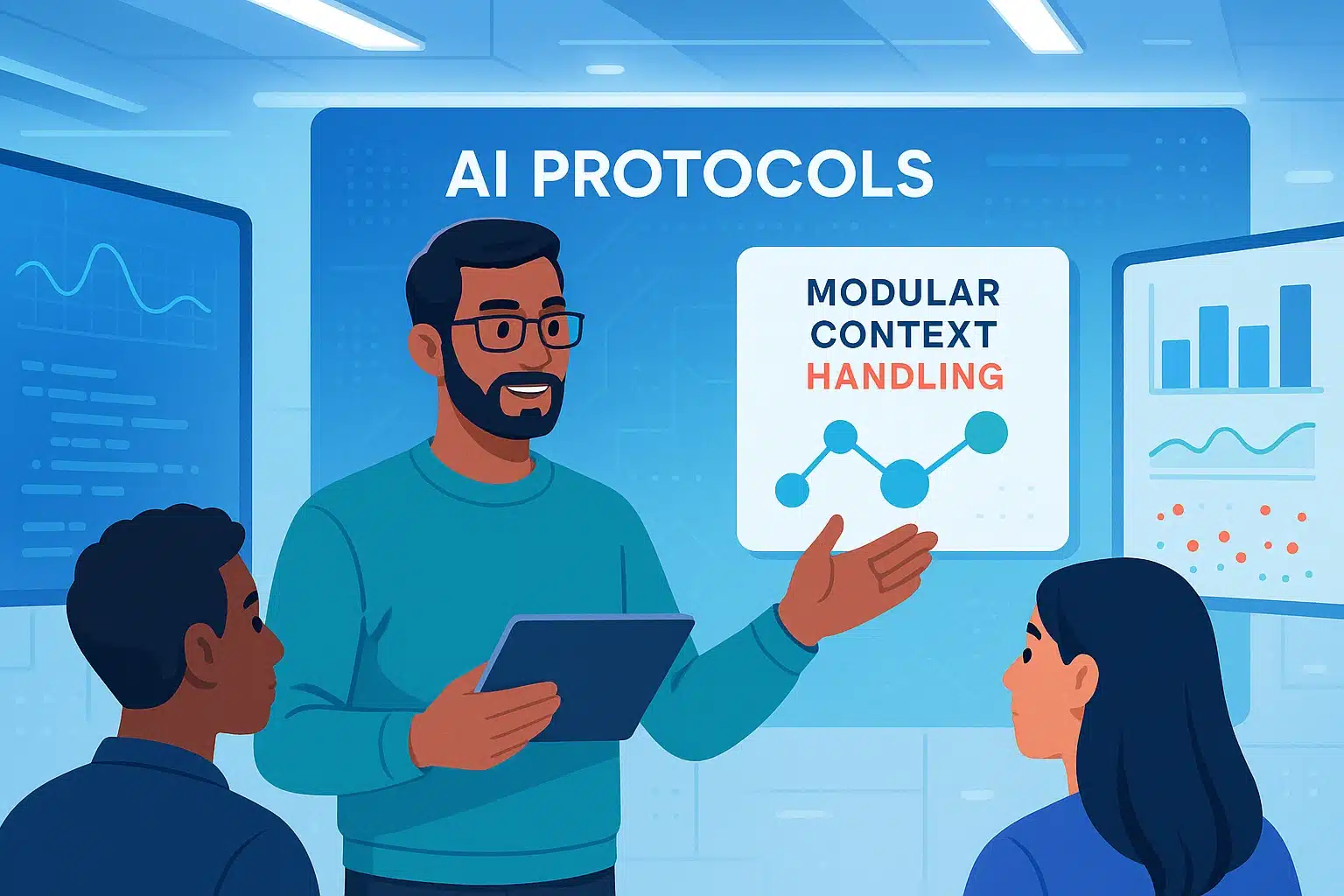 AI PROTOCOLS

MODULAR CONTEXT HANDLING